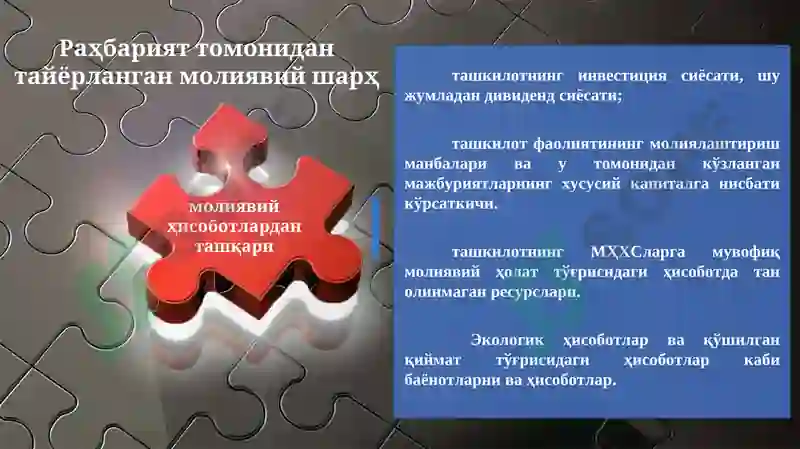 Раҳбарият томонидан тайёрланган молиявий шарҳ

молиявий ҳисоботлардан ташқари

ташкилотнинг инвестиция сиёсати, шу жумладан дивиденд сиёсати;

ташкилот фаолиятининг молиялаштириш манбалари ва у томонидан кўзланган мажбуриятларнинг хусусий капиталга нисбати кўрсаткичи.

ташкилотнинг МҲХСларга мувофиқ молиявий ҳолат тўғрисидаги ҳисоботда тан олинмаган ресурслари.

Экологик ҳисоботлар ва қўшилган қиймат тўғрисидаги ҳисоботлар каби баёнотларни ва ҳисоботлар.